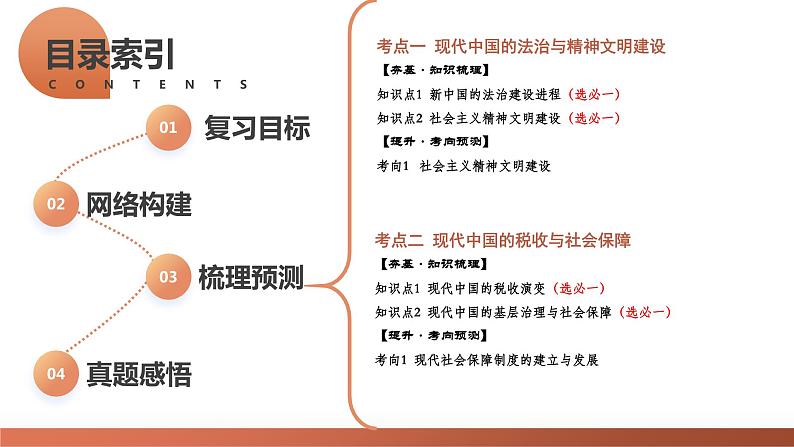 目录索引
CONTENTS

01 复习目标

02 网络构建

03 梳理预测

04 真题感悟

考点一 现代中国的法治与精神文明建设

【夯基·知识梳理】

知识点1 新中国的法治建设进程（选必一）

知识点2 社会主义精神文明建设（选必一）

【提升·考向预测】

考向1 社会主义精神文明建设

考点二 现代中国的税收与社会保障

【夯基·知识梳理】

知识点1 现代中国的税收演变（选必一）

知识点2 现代中国的基层治理与社会保障（选必一）

【提升·考向预测】

考向1 现代社会保障制度的建立与发展